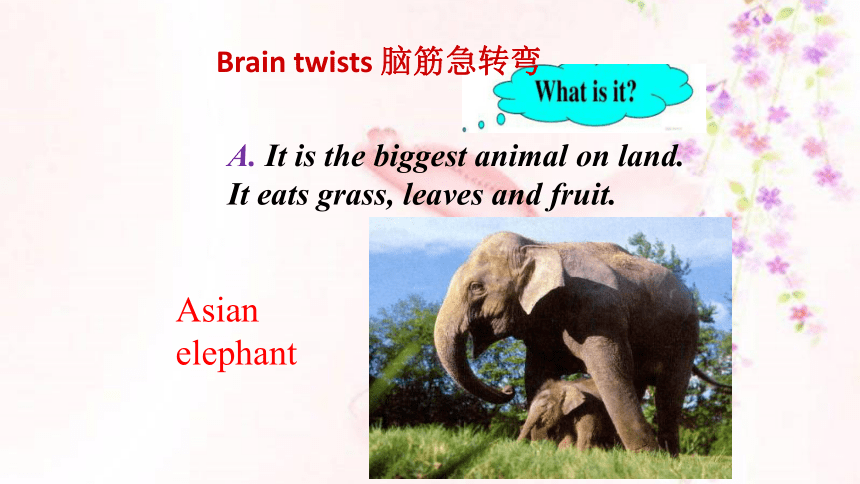 Brain twists 脑筋急转弯

What is it?

A. It is the biggest animal on land. It eats grass, leaves and fruit.

Asian elephant